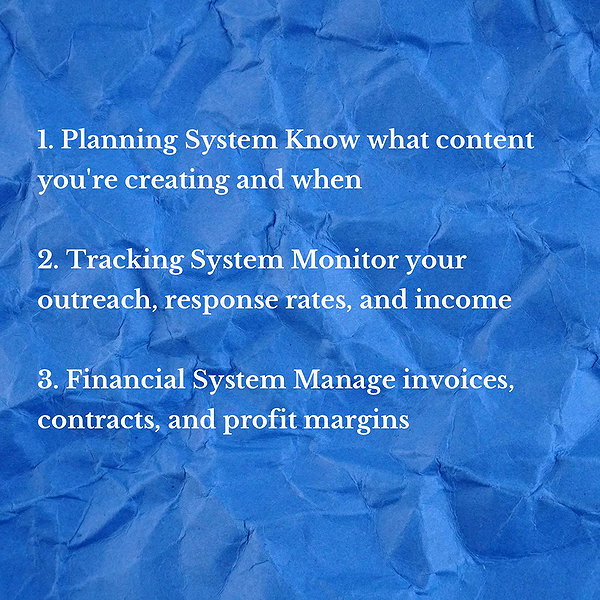 1. Planning System Know what content you're creating and when

2. Tracking System Monitor your outreach, response rates, and income

3. Financial System Manage invoices, contracts, and profit margins